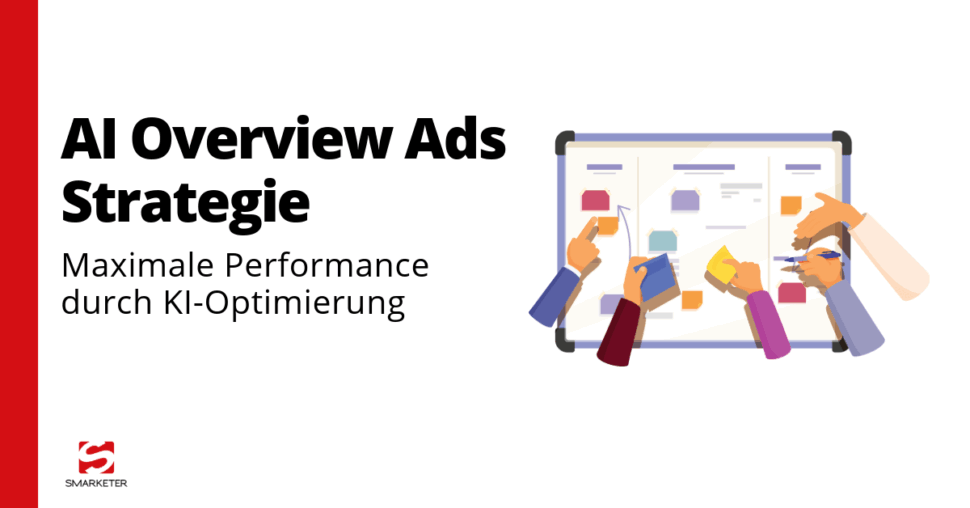 AI Overview Ads Strategie

Maximale Performance durch KI-Optimierung

SMARKETER